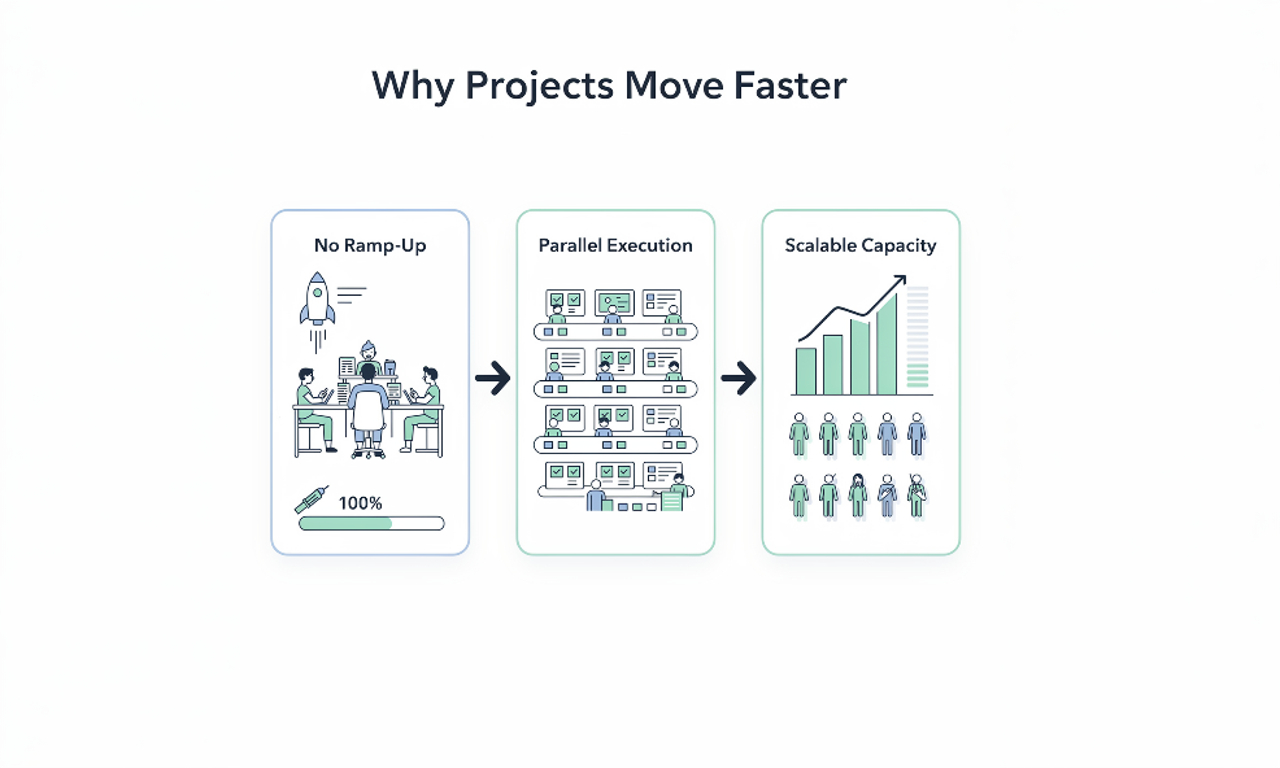 Why Projects Move Faster

No Ramp-Up

100%

Parallel Execution

Scalable Capacity